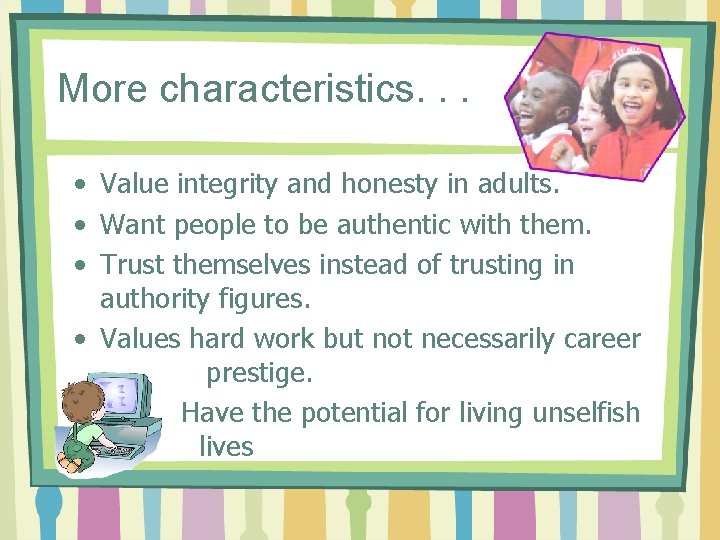 More characteristics. . .

• Value integrity and honesty in adults.
• Want people to be authentic with them.
• Trust themselves instead of trusting in authority figures.
• Values hard work but not necessarily career prestige.
Have the potential for living unselfish lives